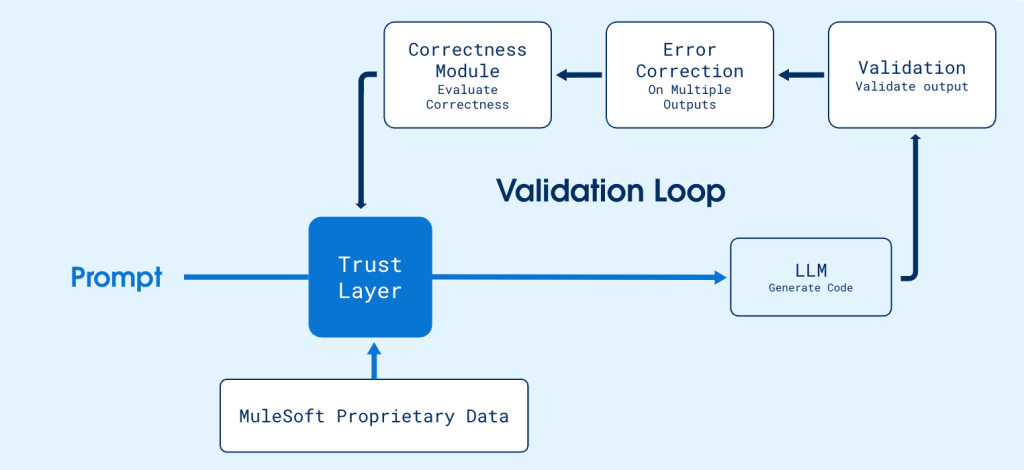 Correctness Module
Evaluate Correctness

Error Correction
On Multiple Outputs

Validation
Validate output

Validation Loop

Prompt

Trust Layer

LLM
Generate Code

MuleSoft Proprietary Data